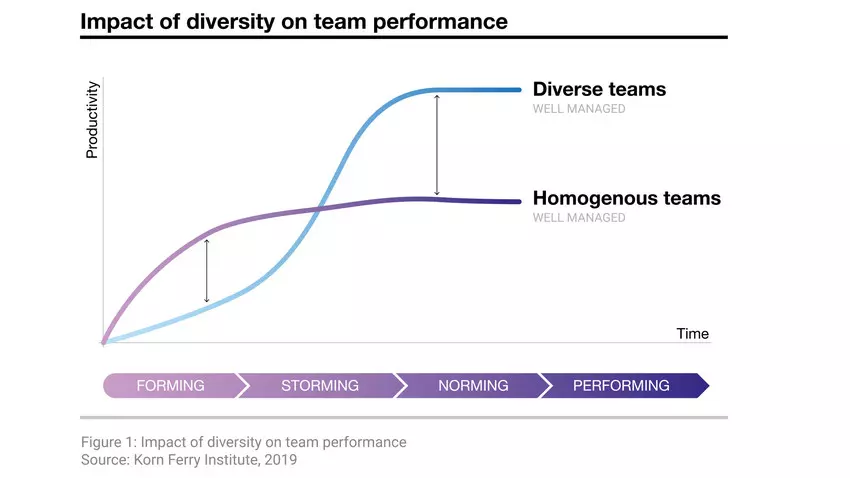 Impact of diversity on team performance

Productivity

Diverse teams
WELL MANAGED

Homogenous teams
WELL MANAGED

Time

FORMING
STORMING
NORMING
PERFORMING

Figure 1: Impact of diversity on team performance
Source: Korn Ferry Institute, 2019